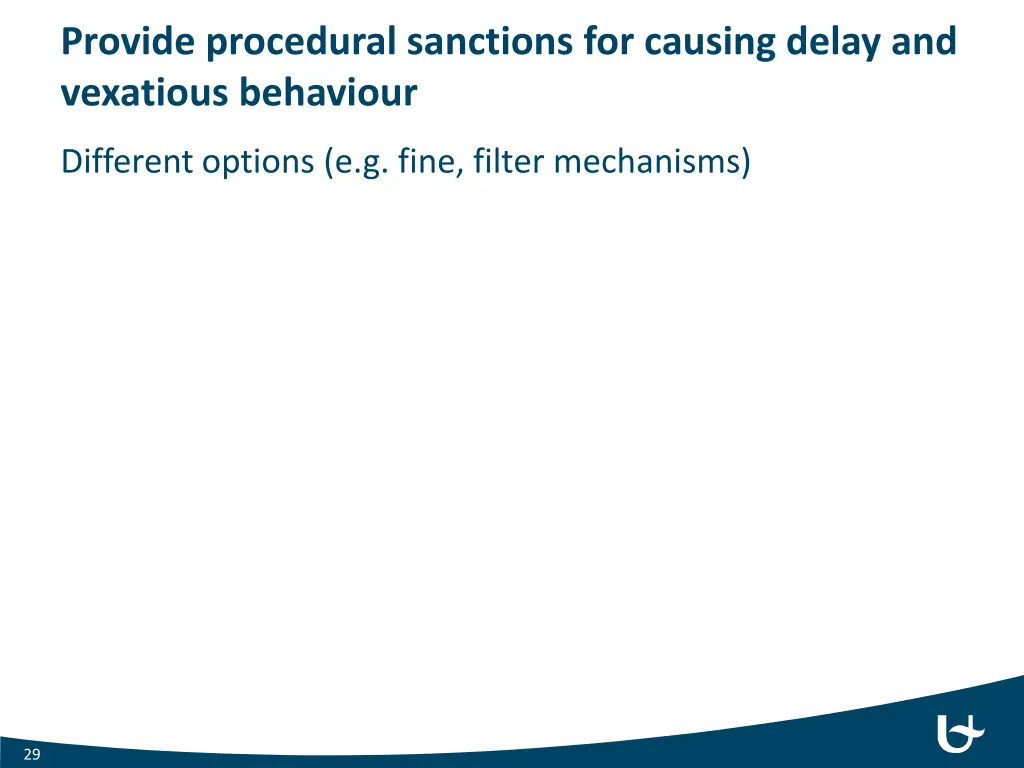 Provide procedural sanctions for causing delay and vexatious behaviour

Different options (e.g. fine, filter mechanisms)

29